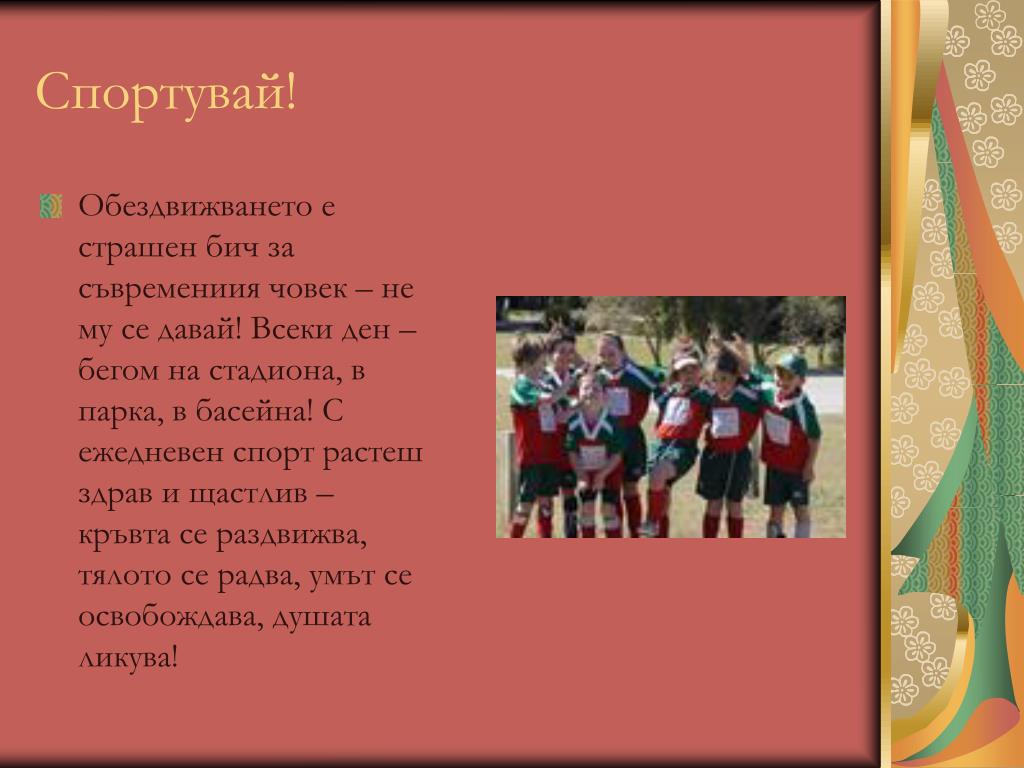 Спортувай!

Обездвижването е страшен бич за съвремениия човек – не му се давай! Всеки ден – бегом на стадиона, в парка, в басейна! С ежедневен спорт растеш здрав и щастлив – кръвта се раздвижва, тялото се радва, умът се освобождава, душата ликува!